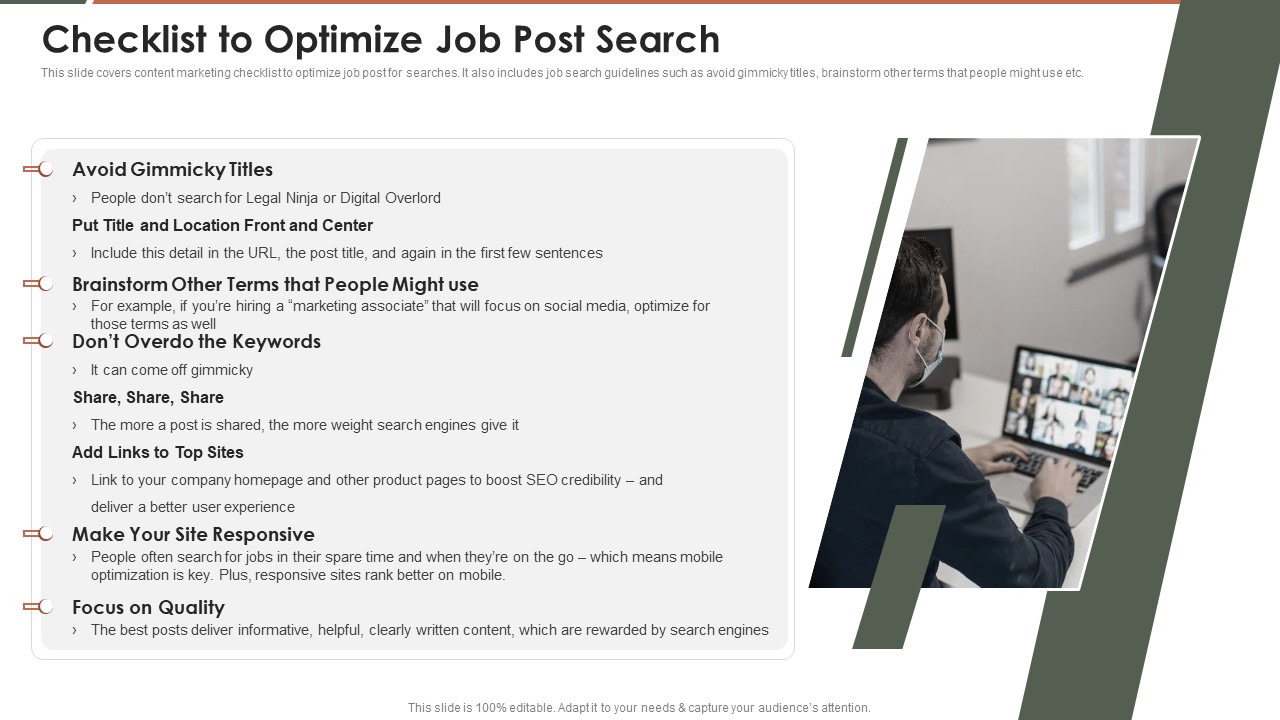 Checklist to Optimize Job Post Search

This slide covers content marketing checklist to optimize job post for searches. It also includes job search guidelines such as avoid gimmicky titles, brainstorm other terms that people might use etc.

Avoid Gimmicky Titles

› People don't search for Legal Ninja or Digital Overlord

Put Title and Location Front and Center

› Include this detail in the URL, the post title, and again in the first few sentences

Brainstorm Other Terms that People Might use

› For example, if you're hiring a "marketing associate" that will focus on social media, optimize for those terms as well

Don't Overdo the Keywords

› It can come off gimmicky

Share, Share, Share

› The more a post is shared, the more weight search engines give it

Add Links to Top Sites

› Link to your company homepage and other product pages to boost SEO credibility – and deliver a better user experience

Make Your Site Responsive

› People often search for jobs in their spare time and when they're on the go – which means mobile optimization is key. Plus, responsive sites rank better on mobile.

Focus on Quality

› The best posts deliver informative, helpful, clearly written content, which are rewarded by search engines

This slide is 100% editable. Adapt it to your needs & capture your audience's attention.